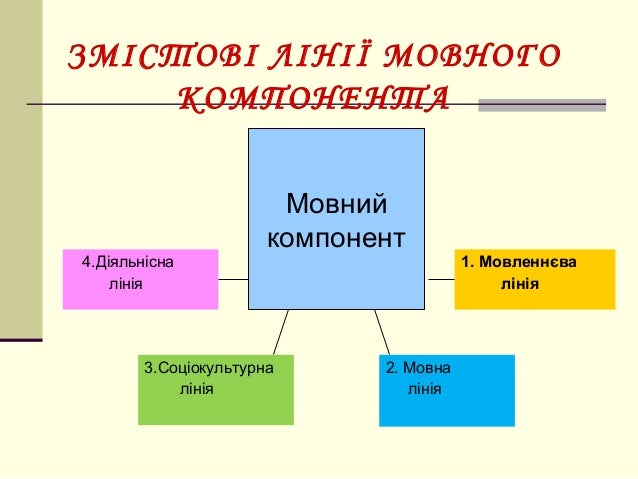 ЗМІСТОВІ ЛІНІЇ МОВНОГО КОМПОНЕНТА

Мовний компонент

4.Діяльнісна лінія

1. Мовленнєва лінія

3.Соціокультурна лінія

2. Мовна лінія